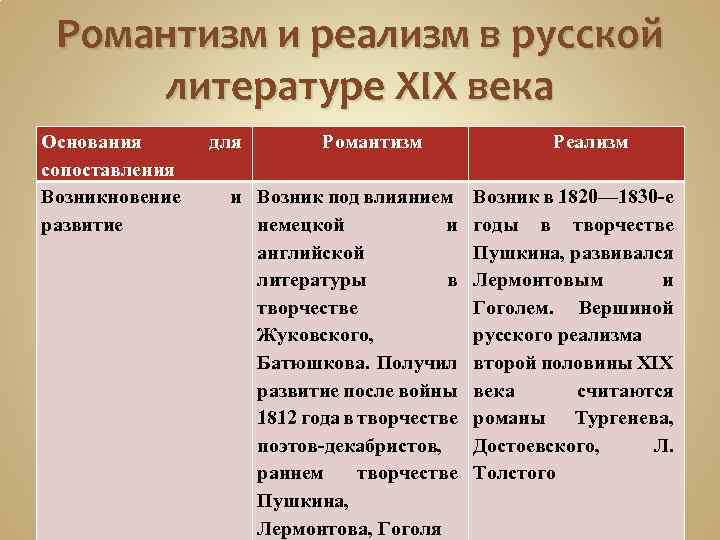 Романтизм и реализм в русской литературе XIX века

| Основания для сопоставления | Романтизм | Реализм |
|---|---|---|
| Возникновение и развитие | Возник под влиянием немецкой и английской литературы в творчестве Жуковского, Батюшкова. Получил развитие после войны 1812 года в творчестве поэтов-декабристов, раннем творчестве Пушкина, Лермонтова, Гоголя | Возник в 1820—1830-е годы в творчестве Пушкина, развивался Лермонтовым и Гоголем. Вершиной русского реализма второй половины XIX века считаются романы Тургенева, Достоевского, Л. Толстого |